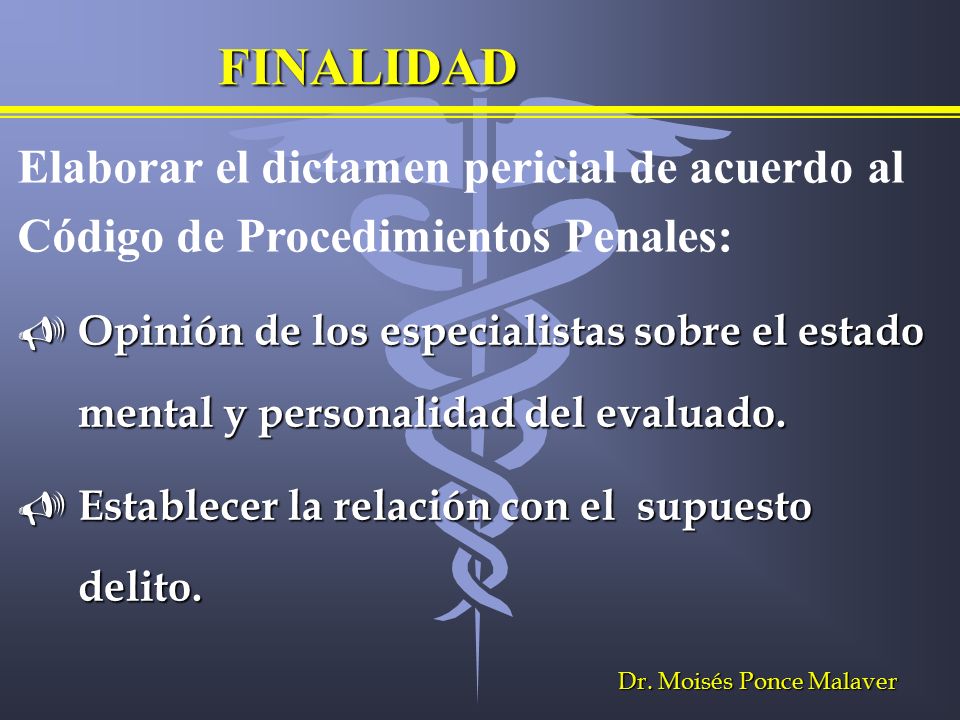 FINALIDAD

Elaborar el dictamen pericial de acuerdo al Código de Procedimientos Penales:

Opinión de los especialistas sobre el estado mental y personalidad del evaluado.

Establecer la relación con el supuesto delito.

Dr. Moisés Ponce Malaver